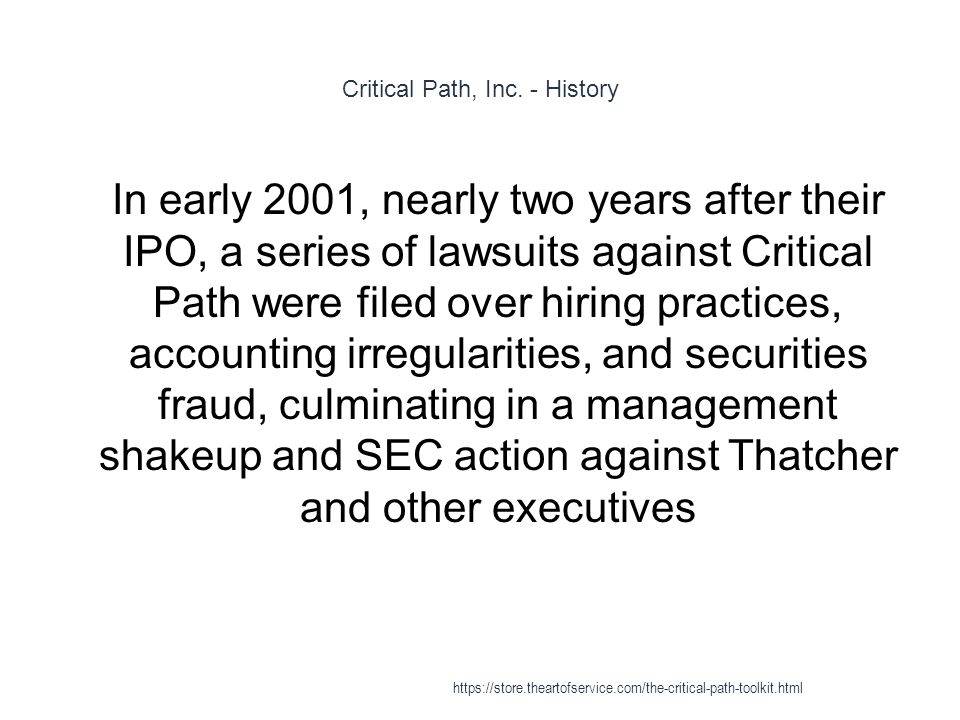 Critical Path, Inc. - History

In early 2001, nearly two years after their IPO, a series of lawsuits against Critical Path were filed over hiring practices, accounting irregularities, and securities fraud, culminating in a management shakeup and SEC action against Thatcher and other executives

https://store.theartofservice.com/the-critical-path-toolkit.html